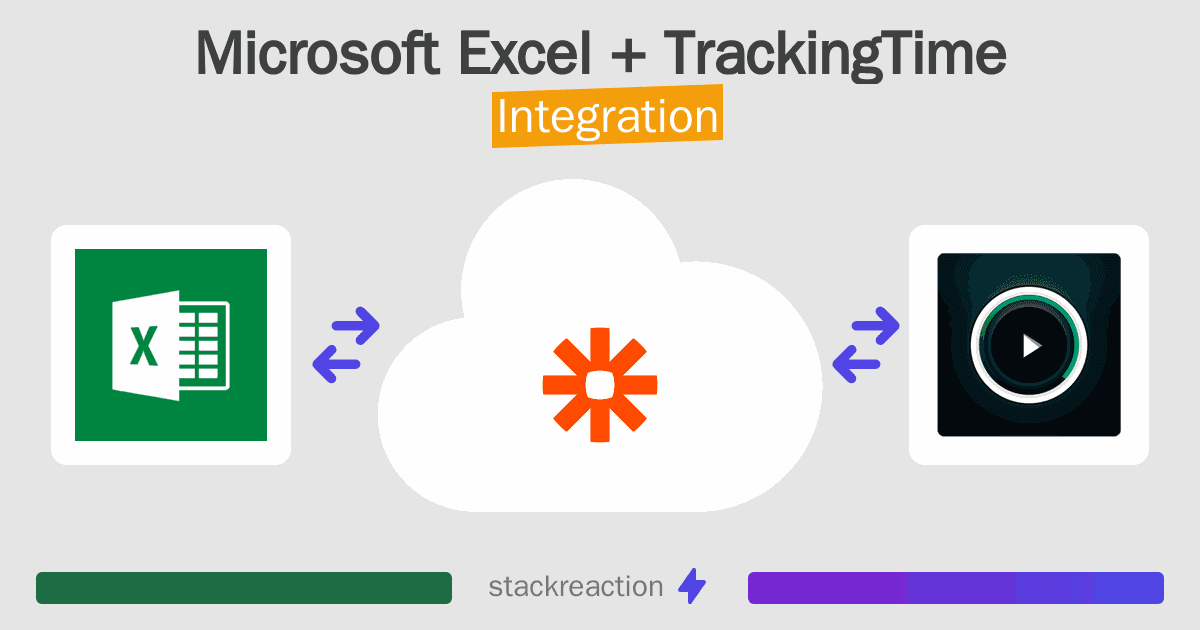 Microsoft Excel + TrackingTime
Integration

X

stackreaction